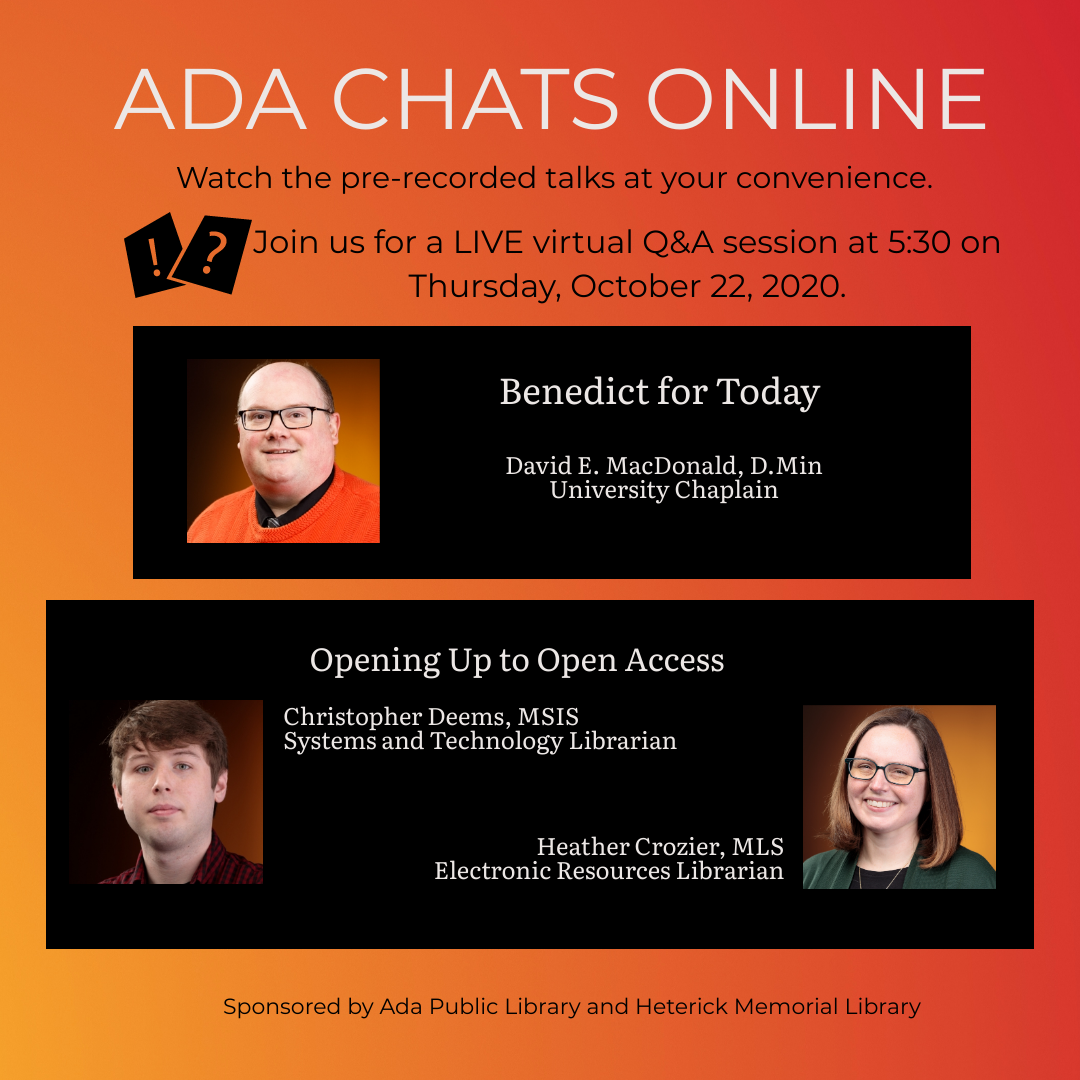 ADA CHATS ONLINE

Watch the pre-recorded talks at your convenience.

! ? Join us for a LIVE virtual Q&A session at 5:30 on Thursday, October 22, 2020.

Benedict for Today

David E. MacDonald, D.Min
University Chaplain

Opening Up to Open Access

Christopher Deems, MSIS
Systems and Technology Librarian

Heather Crozier, MLS
Electronic Resources Librarian

Sponsored by Ada Public Library and Heterick Memorial Library